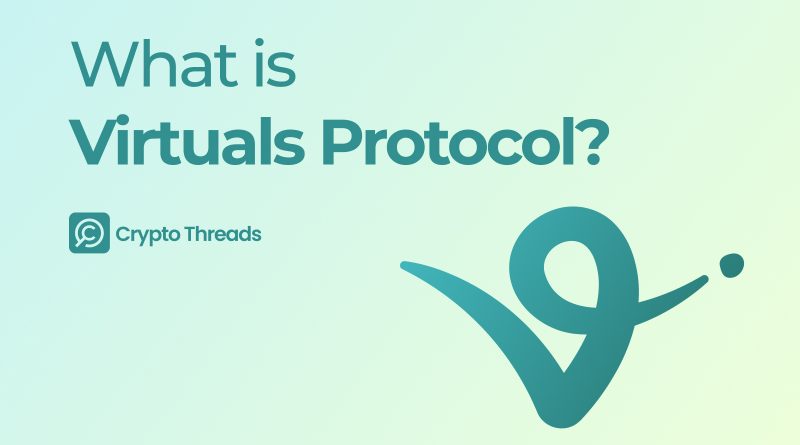 What is
Virtuals Protocol?

Crypto Threads